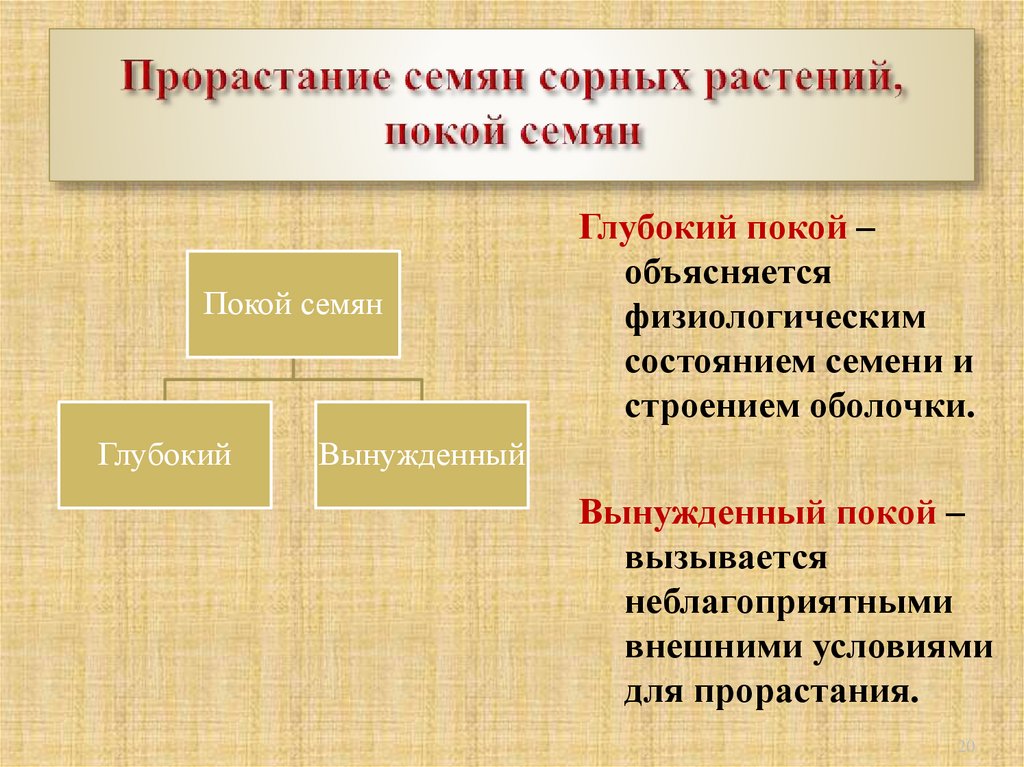 Прорастание семян сорных растений, покой семян

Покой семян

Глубокий

Вынужденный

Глубокий покой – объясняется физиологическим состоянием семени и строением оболочки.

Вынужденный покой – вызывается неблагоприятными внешними условиями для прорастания.

20